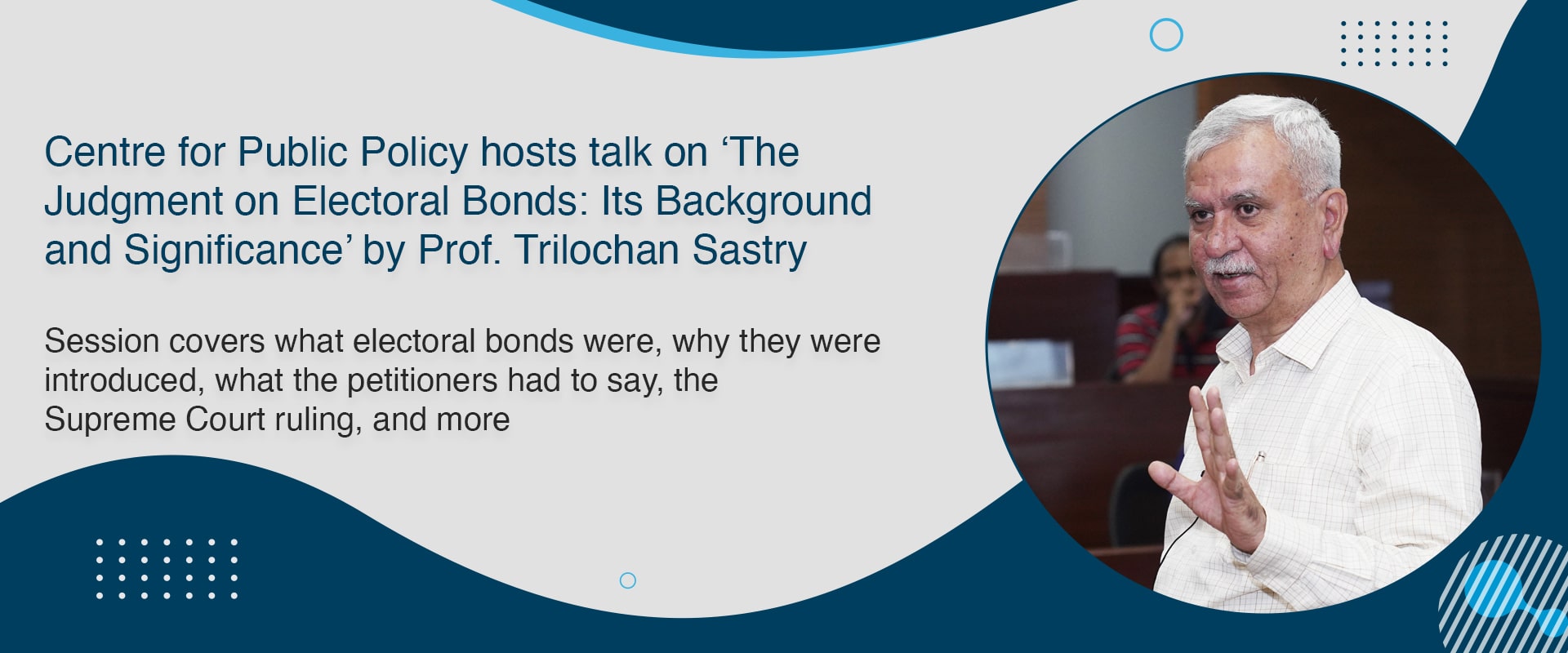 Centre for Public Policy hosts talk on ‘The Judgment on Electoral Bonds: Its Background and Significance’ by Prof. Trilochan Sastry

Session covers what electoral bonds were, why they were introduced, what the petitioners had to say, the Supreme Court ruling, and more